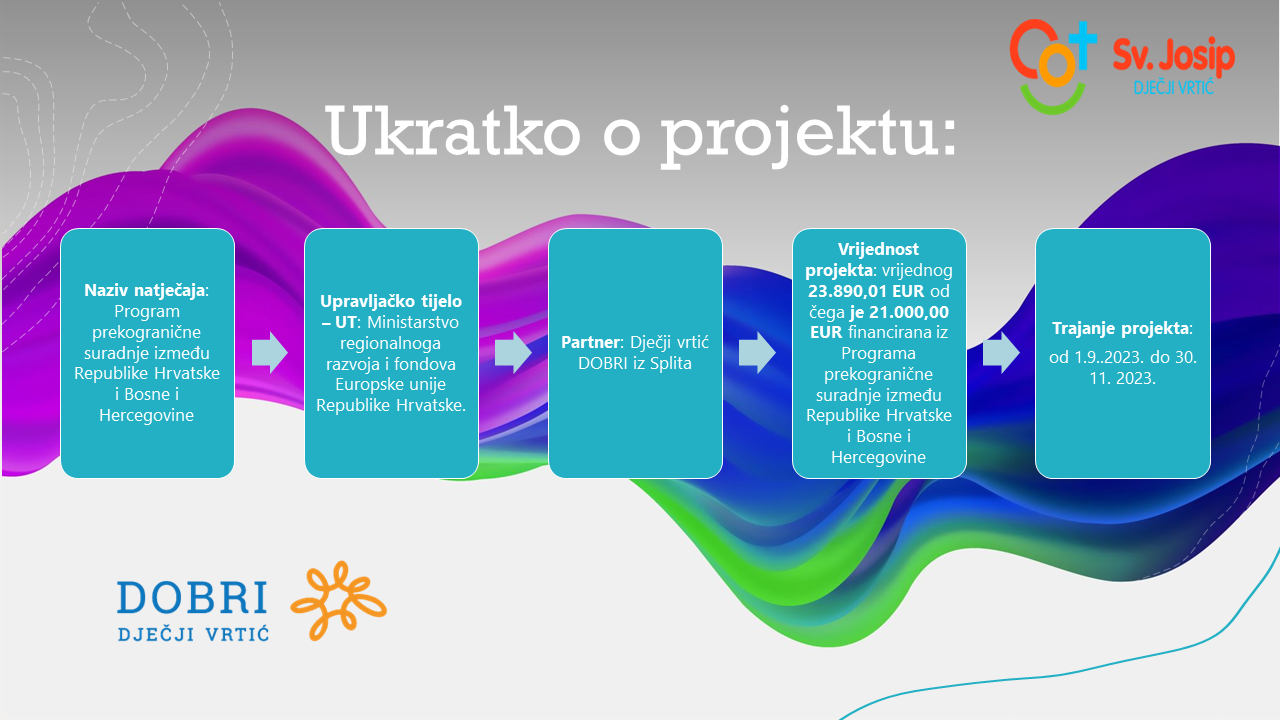 Sv. Josip
DJEČJI VRTIĆ

Ukratko o projektu:

Naziv natječaja: Program prekogranične suradnje između Republike Hrvatske i Bosne i Hercegovine

Upravljačko tijelo – UT: Ministarstvo regionalnoga razvoja i fondova Europske unije Republike Hrvatske.

Partner: Dječji vrtić DOBRI iz Splita

Vrijednost projekta: vrijednog 23.890,01 EUR od čega je 21.000,00 EUR financirana iz Programa prekogranične suradnje između Republike Hrvatske i Bosne i Hercegovine

Trajanje projekta: od 1.9..2023. do 30. 11. 2023.

DOBRI
DJEČJI VRTIĆ